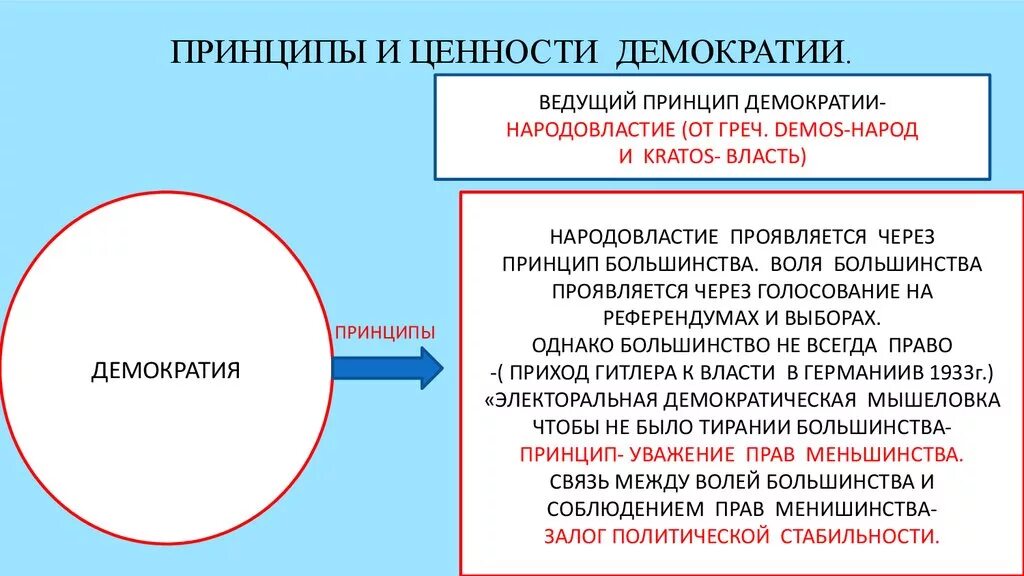 ПРИНЦИПЫ И ЦЕННОСТИ ДЕМОКРАТИИ.

ВЕДУЩИЙ ПРИНЦИП ДЕМОКРАТИИ-
НАРОДОВЛАСТИЕ (ОТ ГРЕЧ. DEMOS-НАРОД И KRATOS- ВЛАСТЬ)

ДЕМОКРАТИЯ

ПРИНЦИПЫ

НАРОДОВЛАСТИЕ ПРОЯВЛЯЕТСЯ ЧЕРЕЗ ПРИНЦИП БОЛЬШИНСТВА. ВОЛЯ БОЛЬШИНСТВА ПРОЯВЛЯЕТСЯ ЧЕРЕЗ ГОЛОСОВАНИЕ НА РЕФЕРЕНДУМАХ И ВЫБОРАХ.
ОДНАКО БОЛЬШИНСТВО НЕ ВСЕГДА ПРАВО -( ПРИХОД ГИТЛЕРА К ВЛАСТИ В ГЕРМАНИИВ 1933г.) «ЭЛЕКТОРАЛЬНАЯ ДЕМОКРАТИЧЕСКАЯ МЫШЕЛОВКА ЧТОБЫ НЕ БЫЛО ТИРАНИИ БОЛЬШИНСТВА-
ПРИНЦИП- УВАЖЕНИЕ ПРАВ МЕНЬШИНСТВА.
СВЯЗЬ МЕЖДУ ВОЛЕЙ БОЛЬШИНСТВА И СОБЛЮДЕНИЕМ ПРАВ МЕНИШИНСТВА-
ЗАЛОГ ПОЛИТИЧЕСКОЙ СТАБИЛЬНОСТИ.